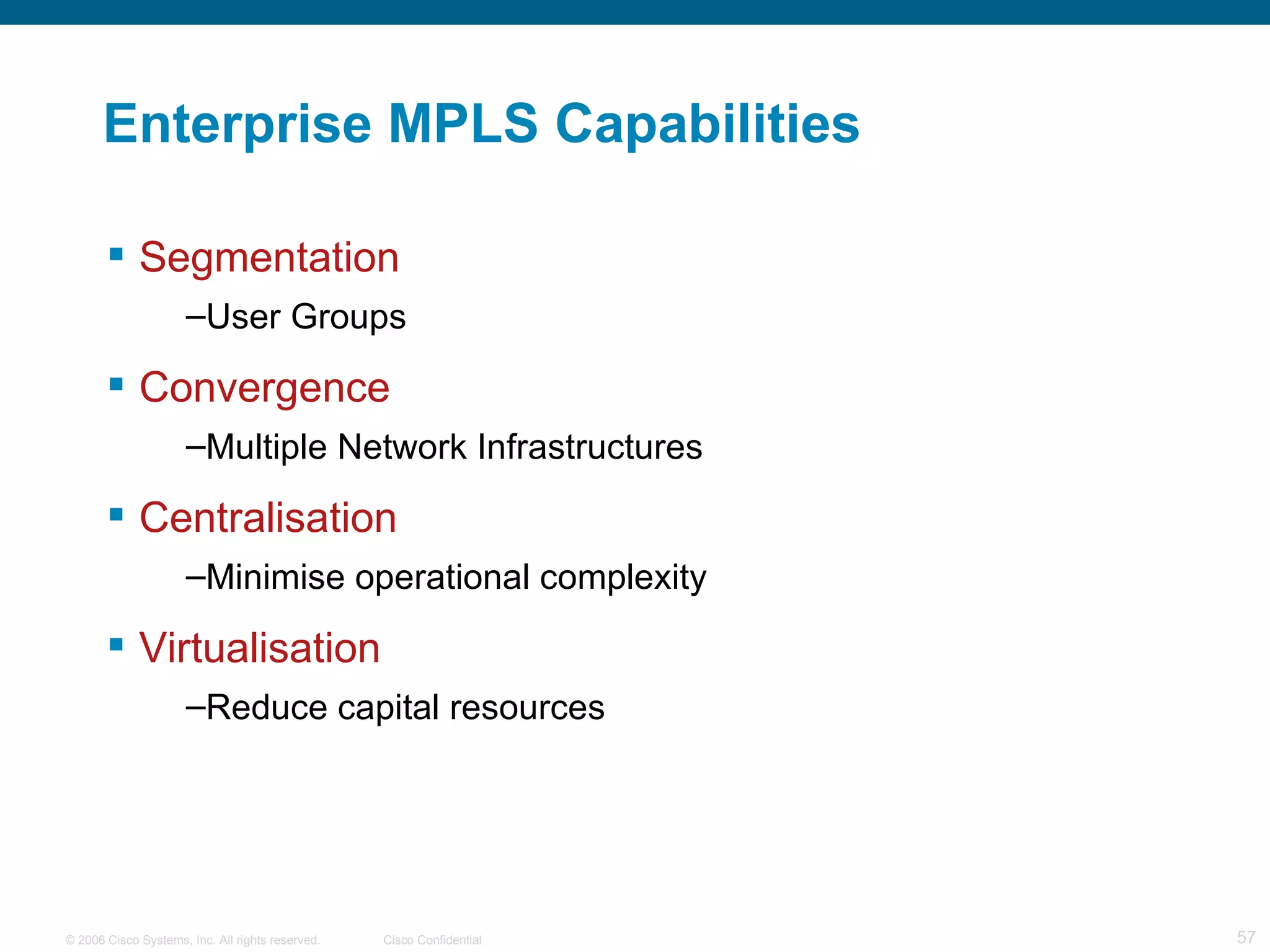 Enterprise MPLS Capabilities

▪ Segmentation

–User Groups

▪ Convergence

–Multiple Network Infrastructures

▪ Centralisation

–Minimise operational complexity

▪ Virtualisation

–Reduce capital resources

© 2006 Cisco Systems, Inc. All rights reserved. Cisco Confidential 57